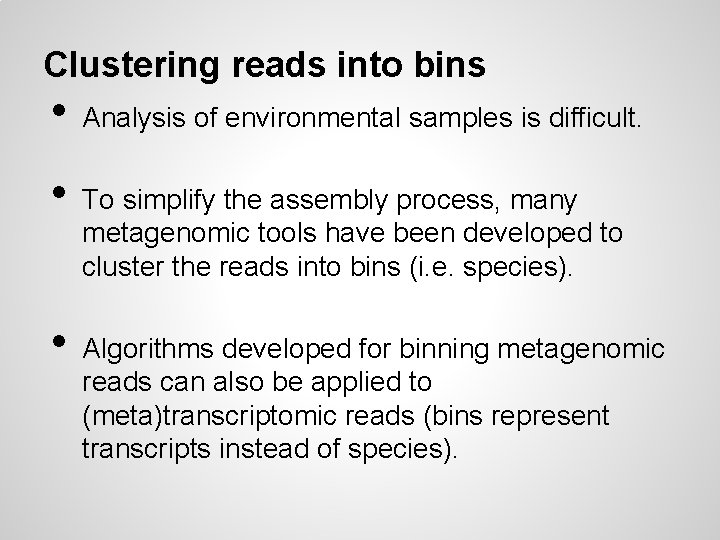 Clustering reads into bins

• Analysis of environmental samples is difficult.

• To simplify the assembly process, many metagenomic tools have been developed to cluster the reads into bins (i.e. species).

• Algorithms developed for binning metagenomic reads can also be applied to (meta)transcriptomic reads (bins represent transcripts instead of species).